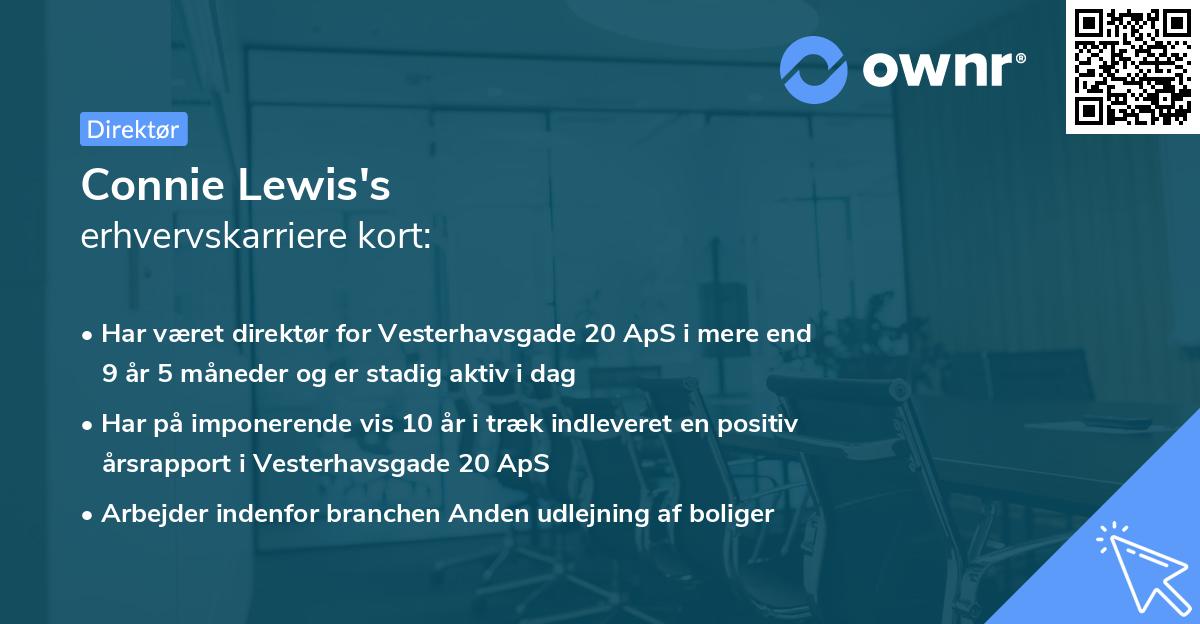 ownr®

Direktør

Connie Lewis's
erhvervskarriere kort:

• Har været direktør for Vesterhavsgade 20 ApS i mere end 9 år 5 måneder og er stadig aktiv i dag

• Har på imponerende vis 10 år i træk indleveret en positiv årsrapport i Vesterhavsgade 20 ApS

• Arbejder indenfor branchen Anden udlejning af boliger